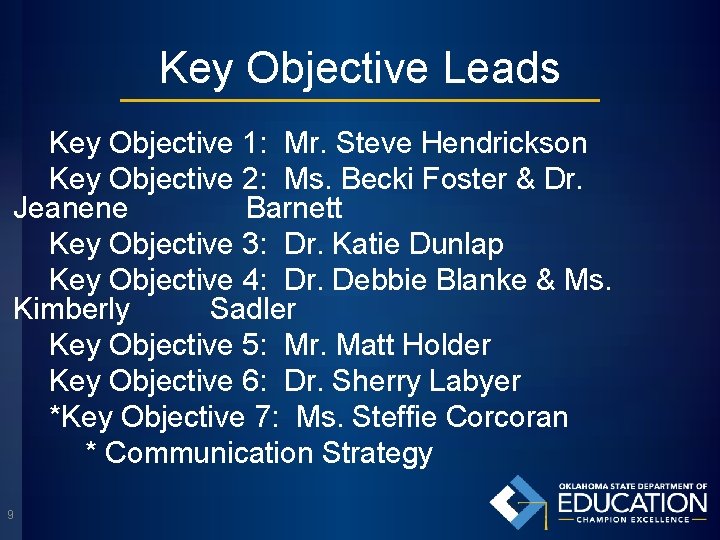 Key Objective Leads

Key Objective 1: Mr. Steve Hendrickson
Key Objective 2: Ms. Becki Foster & Dr. Jeanene Barnett
Key Objective 3: Dr. Katie Dunlap
Key Objective 4: Dr. Debbie Blanke & Ms. Kimberly Sadler
Key Objective 5: Mr. Matt Holder
Key Objective 6: Dr. Sherry Labyer
*Key Objective 7: Ms. Steffie Corcoran
* Communication Strategy

9

OKLAHOMA STATE DEPARTMENT OF
EDUCATION
CHAMPION EXCELLENCE